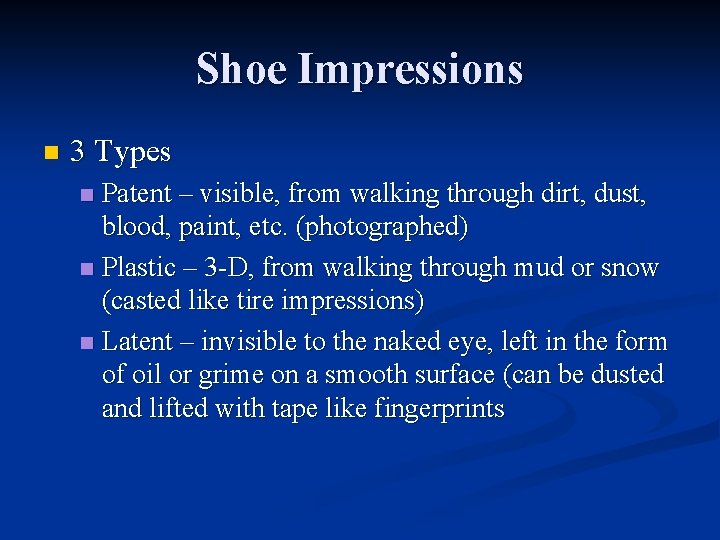 Shoe Impressions

3 Types

Patent – visible, from walking through dirt, dust, blood, paint, etc. (photographed)

Plastic – 3-D, from walking through mud or snow (casted like tire impressions)

Latent – invisible to the naked eye, left in the form of oil or grime on a smooth surface (can be dusted and lifted with tape like fingerprints